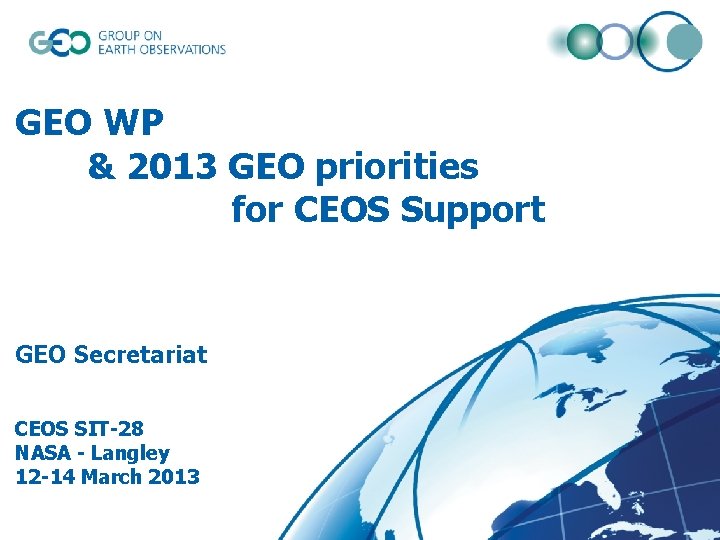 GEO GROUP ON EARTH OBSERVATIONS

GEO WP
& 2013 GEO priorities
for CEOS Support

GEO Secretariat

CEOS SIT-28
NASA - Langley
12-14 March 2013